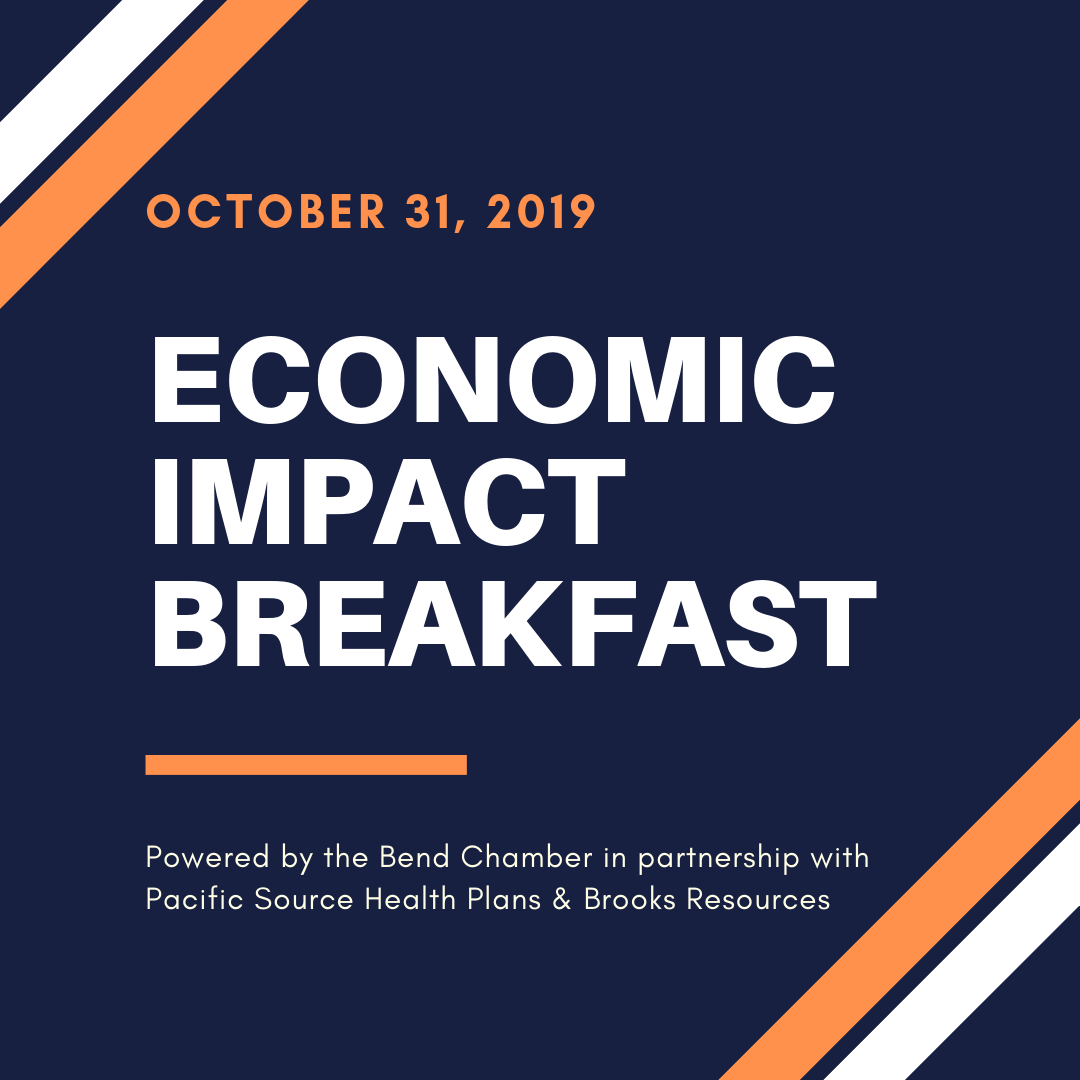 OCTOBER 31, 2019

ECONOMIC IMPACT BREAKFAST

Powered by the Bend Chamber in partnership with Pacific Source Health Plans & Brooks Resources